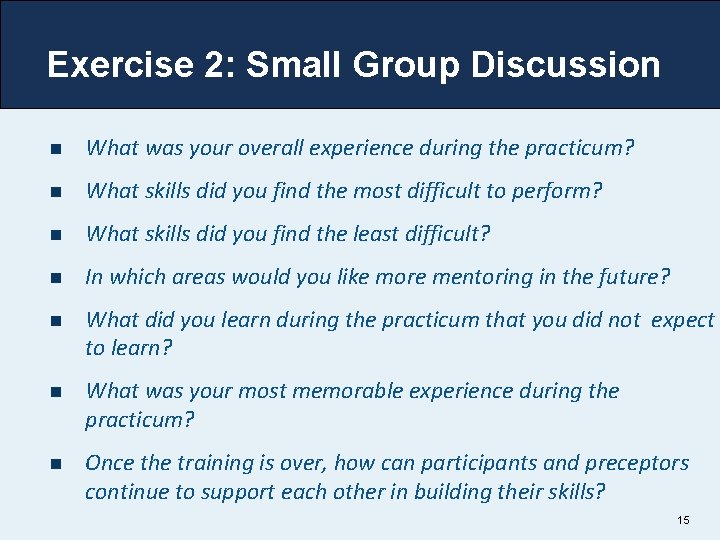 Exercise 2: Small Group Discussion

- What was your overall experience during the practicum?
- What skills did you find the most difficult to perform?
- What skills did you find the least difficult?
- In which areas would you like more mentoring in the future?
- What did you learn during the practicum that you did not expect to learn?
- What was your most memorable experience during the practicum?
- Once the training is over, how can participants and preceptors continue to support each other in building their skills?

15